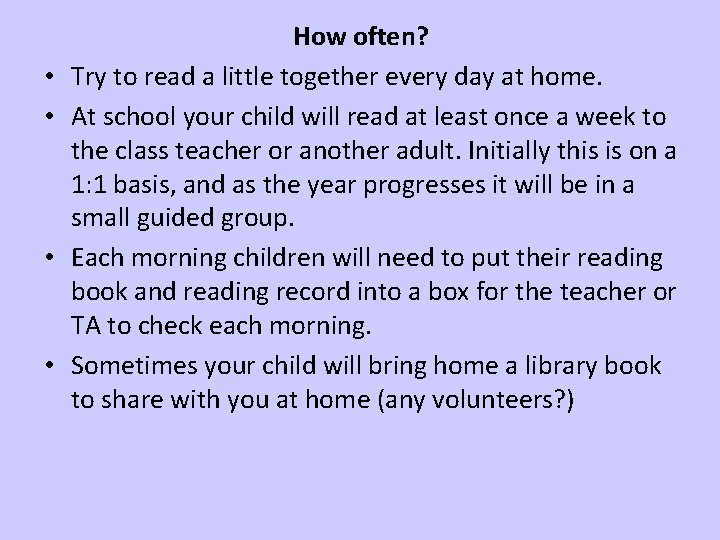 How often?

• Try to read a little together every day at home.

• At school your child will read at least once a week to the class teacher or another adult. Initially this is on a 1:1 basis, and as the year progresses it will be in a small guided group.

• Each morning children will need to put their reading book and reading record into a box for the teacher or TA to check each morning.

• Sometimes your child will bring home a library book to share with you at home (any volunteers?)